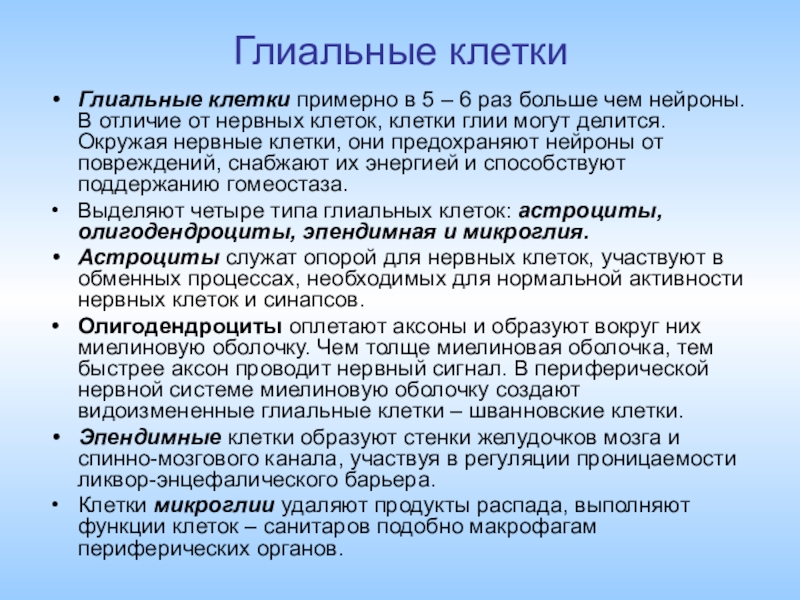 Глиальные клетки

• Глиальные клетки примерно в 5 – 6 раз больше чем нейроны. В отличие от нервных клеток, клетки глии могут делится. Окружая нервные клетки, они предохраняют нейроны от повреждений, снабжают их энергией и способствуют поддержанию гомеостаза.

• Выделяют четыре типа глиальных клеток: астроциты, олигодендроциты, эпендимная и микроглия.

• Астроциты служат опорой для нервных клеток, участвуют в обменных процессах, необходимых для нормальной активности нервных клеток и синапсов.

• Олигодендроциты оплетают аксоны и образуют вокруг них миелиновую оболочку. Чем толще миелиновая оболочка, тем быстрее аксон проводит нервный сигнал. В периферической нервной системе миелиновую оболочку создают видоизмененные глиальные клетки – шванновские клетки.

• Эпендимные клетки образуют стенки желудочков мозга и спинно-мозгового канала, участвуя в регуляции проницаемости ликвор-энцефалического барьера.

• Клетки микроглии удаляют продукты распада, выполняют функции клеток – санитаров подобно макрофагам периферических органов.